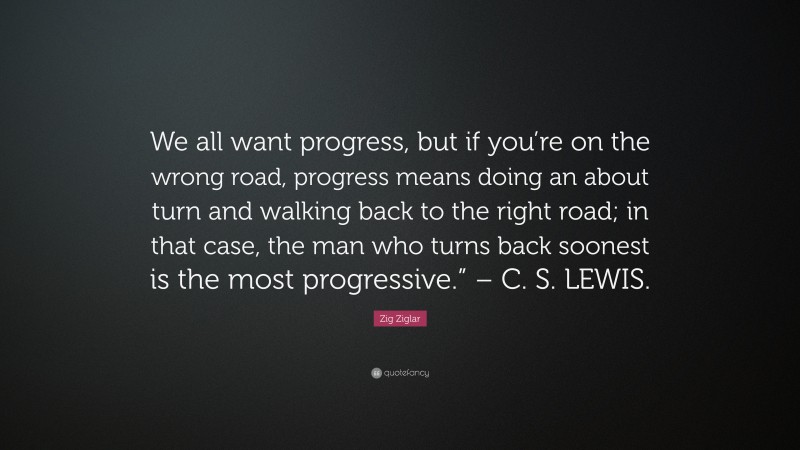 We all want progress, but if you're on the wrong road, progress means doing an about turn and walking back to the right road; in that case, the man who turns back soonest is the most progressive." – C. S. LEWIS.

Zig Ziglar

quotefancy